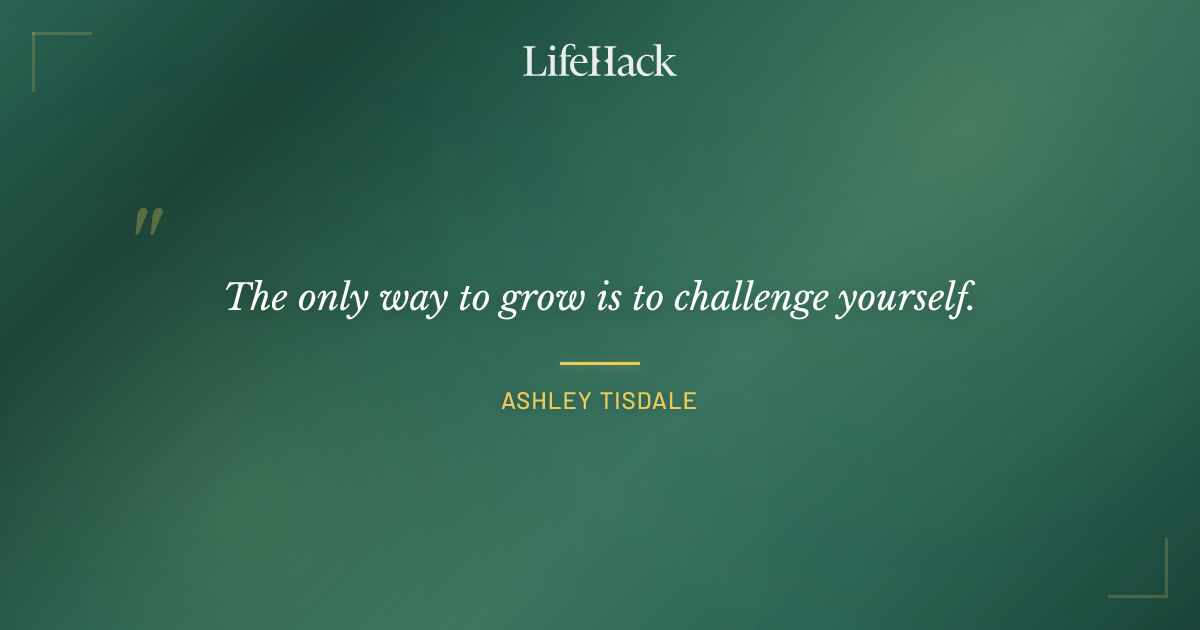 LifeHack

"

The only way to grow is to challenge yourself.

ASHLEY TISDALE